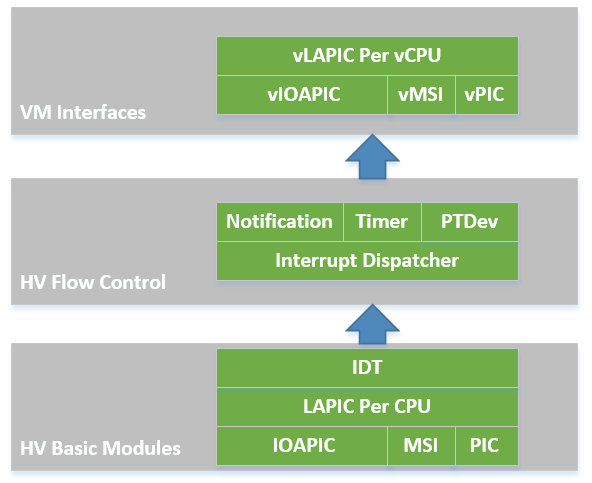 vLAPIC Per vCPU
vIOAPIC
vMSI
vPIC
VM Interfaces

Notification
Timer
PTDev
Interrupt Dispatcher
HV Flow Control

IDT
LAPIC Per CPU
IOAPIC
MSI
PIC
HV Basic Modules